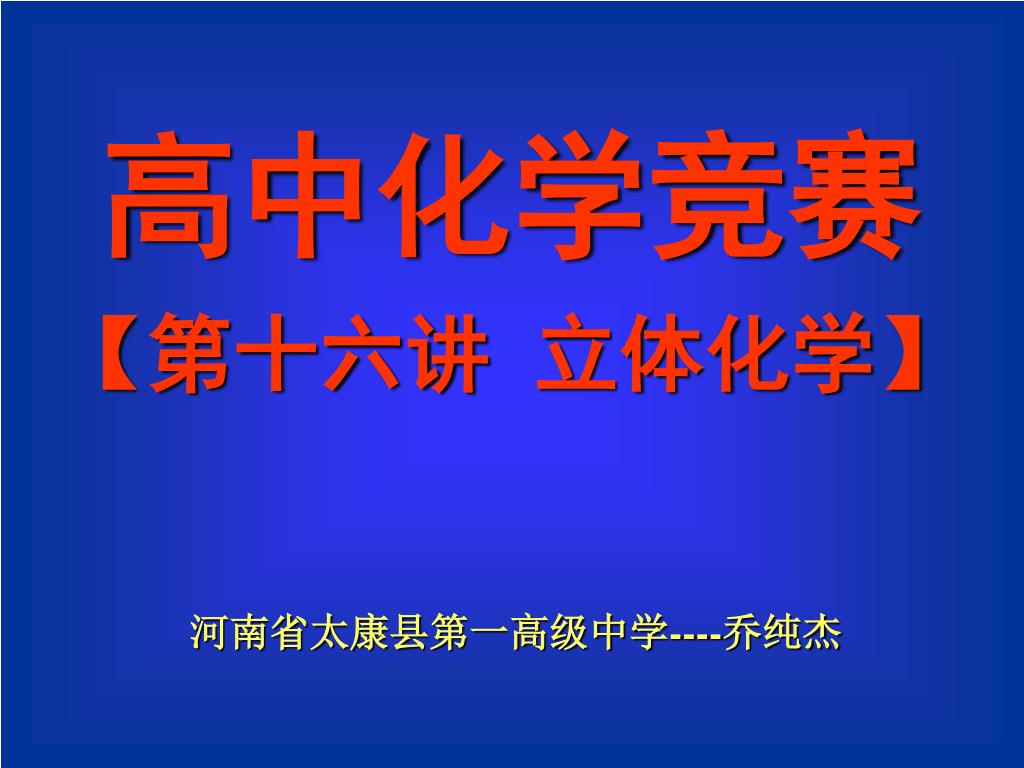 高中化学竞赛

【第十六讲 立体化学】

河南省太康县第一高级中学----乔纯杰